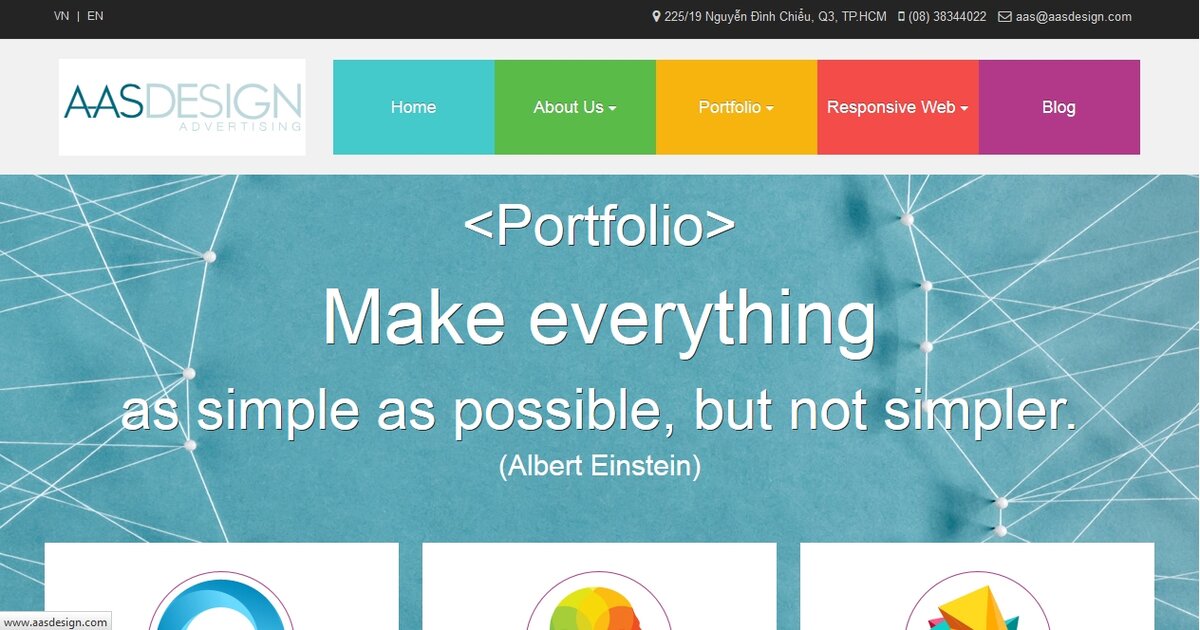 VN | EN

225/19 Nguyễn Đình Chiểu, Q3, TP.HCM (08) 38344022 aas@aasdesign.com

AASDESIGN
ADVERTISING

Home
About Us
Portfolio
Responsive Web
Blog

<Portfolio>

Make everything

as simple as possible, but not simpler.

(Albert Einstein)

www.aasdesign.com